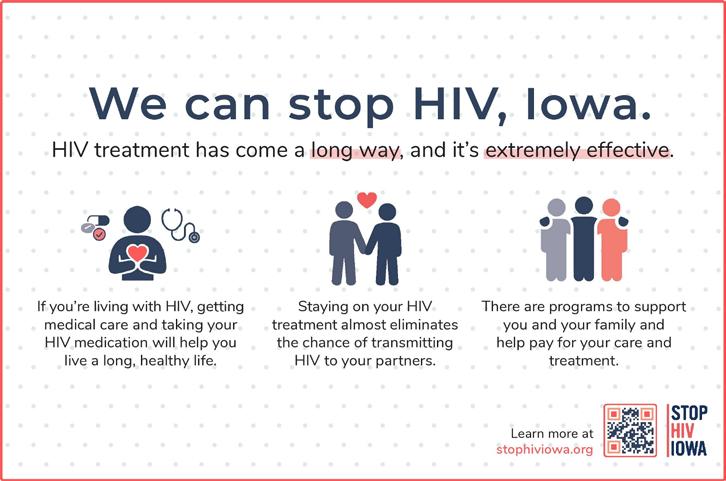 We can stop HIV, Iowa.

HIV treatment has come a long way, and it's extremely effective.

If you're living with HIV, getting medical care and taking your HIV medication will help you live a long, healthy life.

Staying on your HIV treatment almost eliminates the chance of transmitting HIV to your partners.

There are programs to support you and your family and help pay for your care and treatment.

Learn more at stophiviowa.org

STOP HIV IOWA